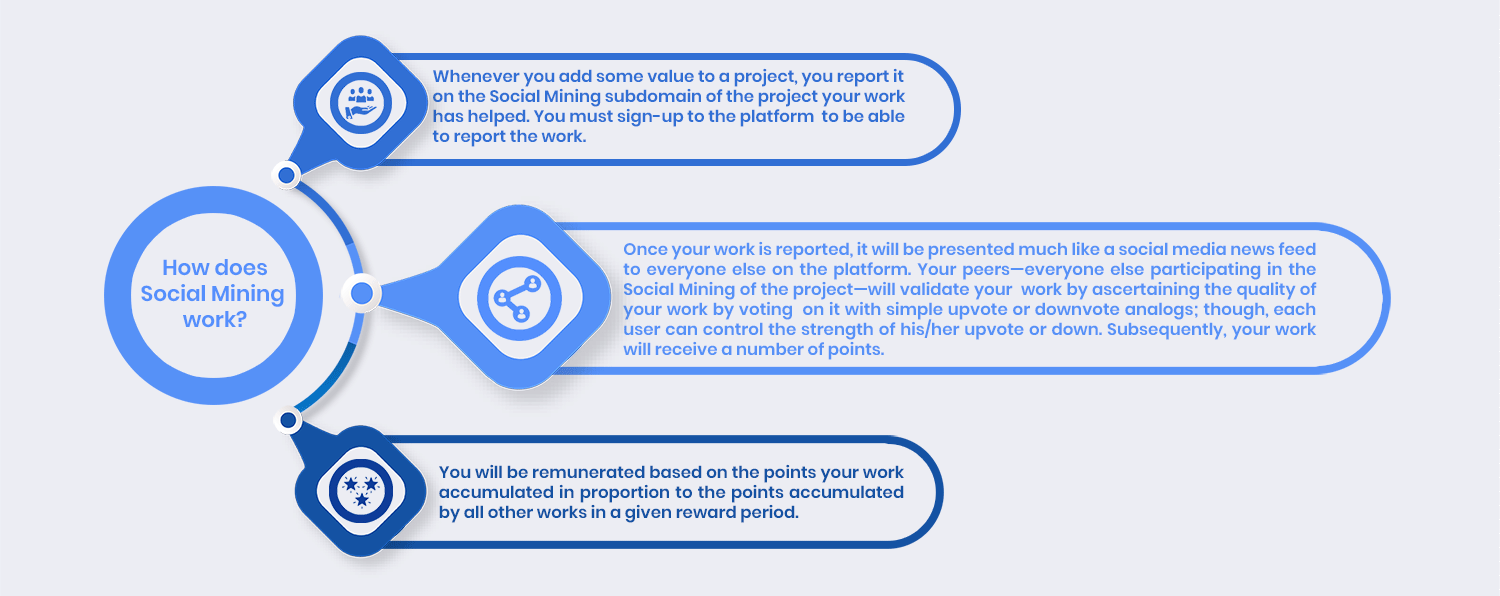 How does Social Mining work?

Whenever you add some value to a project, you report it on the Social Mining subdomain of the project your work has helped. You must sign-up to the platform to be able to report the work.

Once your work is reported, it will be presented much like a social media news feed to everyone else on the platform. Your peers—everyone else participating in the Social Mining of the project—will validate your work by ascertaining the quality of your work by voting on it with simple upvote or downvote analogs; though, each user can control the strength of his/her upvote or down. Subsequently, your work will receive a number of points.

You will be remunerated based on the points your work accumulated in proportion to the points accumulated by all other works in a given reward period.